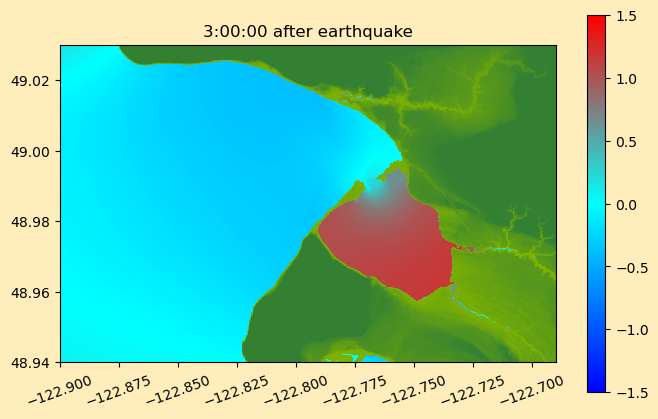 3:00:00 after earthquake

49.02
49.00
48.98
48.96
48.94

−122.900
−122.875
−122.850
−122.825
−122.800
−122.775
−122.750
−122.725
−122.700

1.5
1.0
0.5
0.0
−0.5
−1.0
−1.5